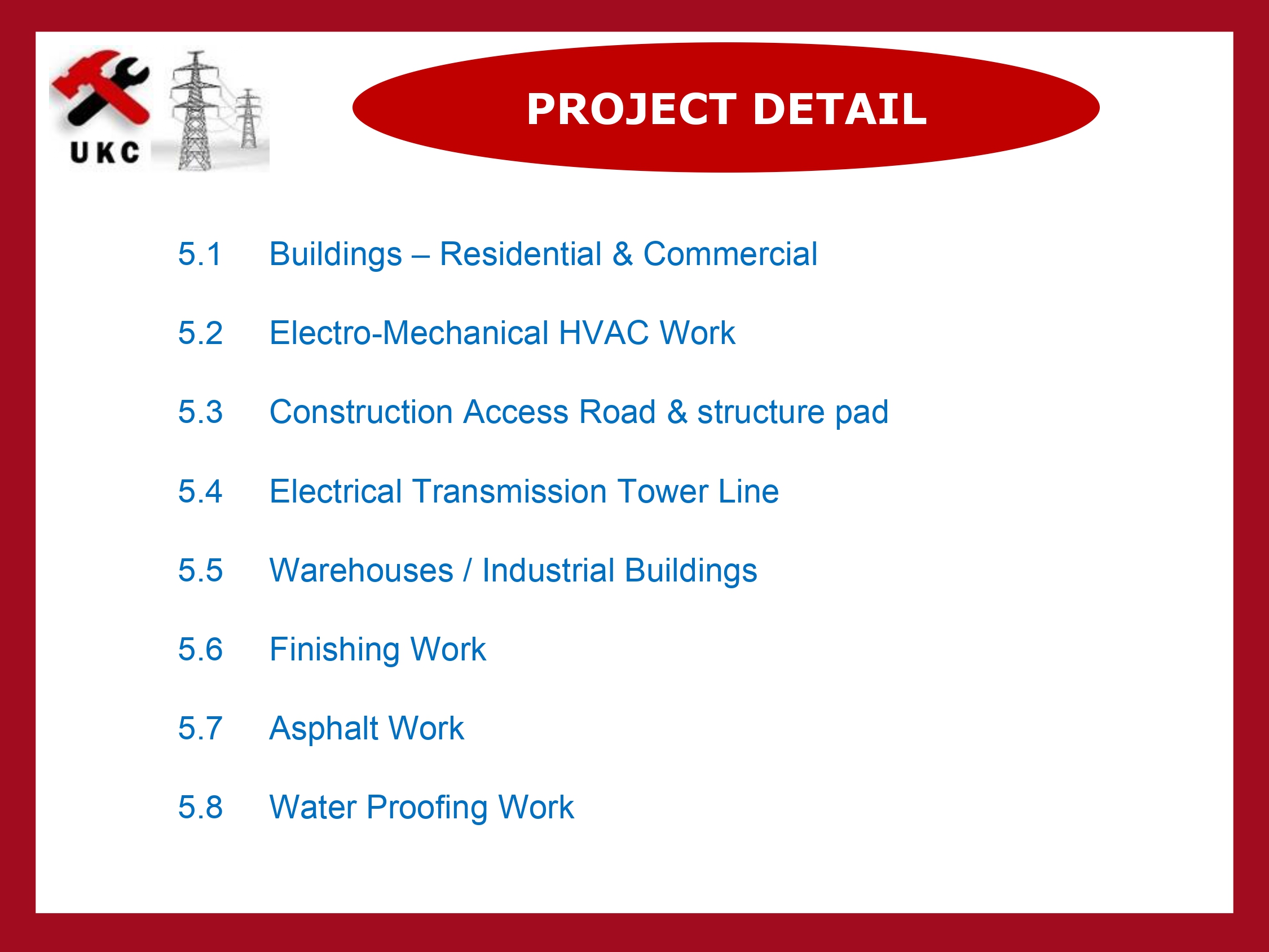 UKC

PROJECT DETAIL

5.1 Buildings – Residential & Commercial

5.2 Electro-Mechanical HVAC Work

5.3 Construction Access Road & structure pad

5.4 Electrical Transmission Tower Line

5.5 Warehouses / Industrial Buildings

5.6 Finishing Work

5.7 Asphalt Work

5.8 Water Proofing Work